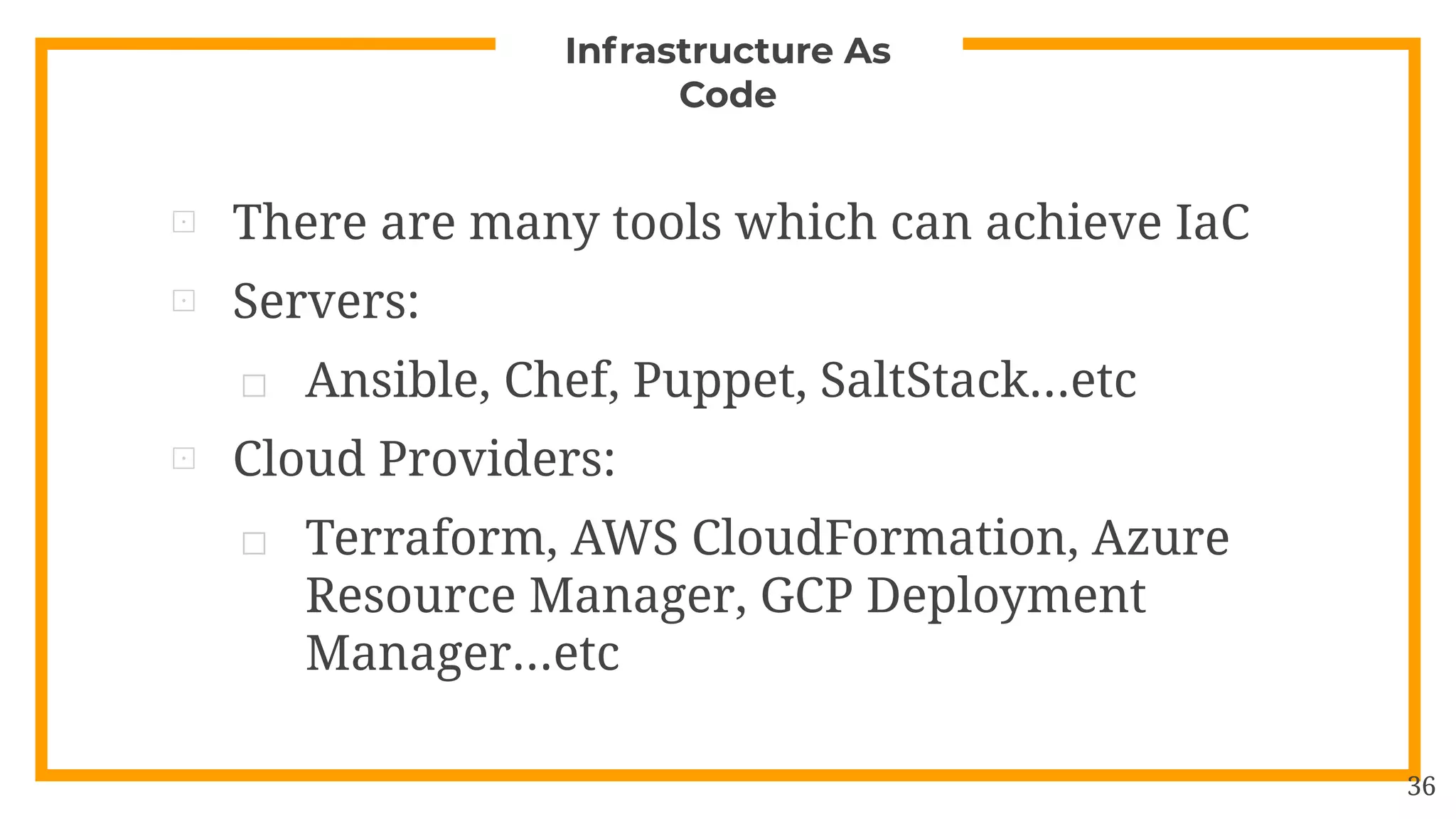 Infrastructure As Code

There are many tools which can achieve IaC

Servers:

Ansible, Chef, Puppet, SaltStack…etc

Cloud Providers:

Terraform, AWS CloudFormation, Azure Resource Manager, GCP Deployment Manager…etc

36